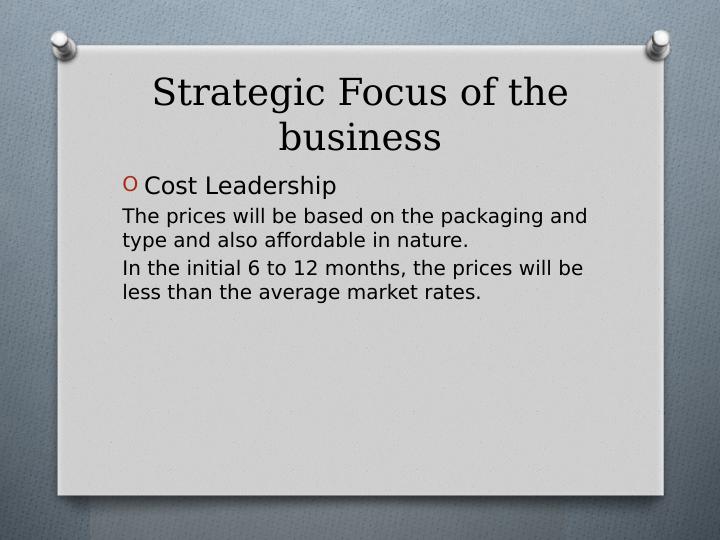 Strategic Focus of the business

O Cost Leadership

The prices will be based on the packaging and type and also affordable in nature.

In the initial 6 to 12 months, the prices will be less than the average market rates.